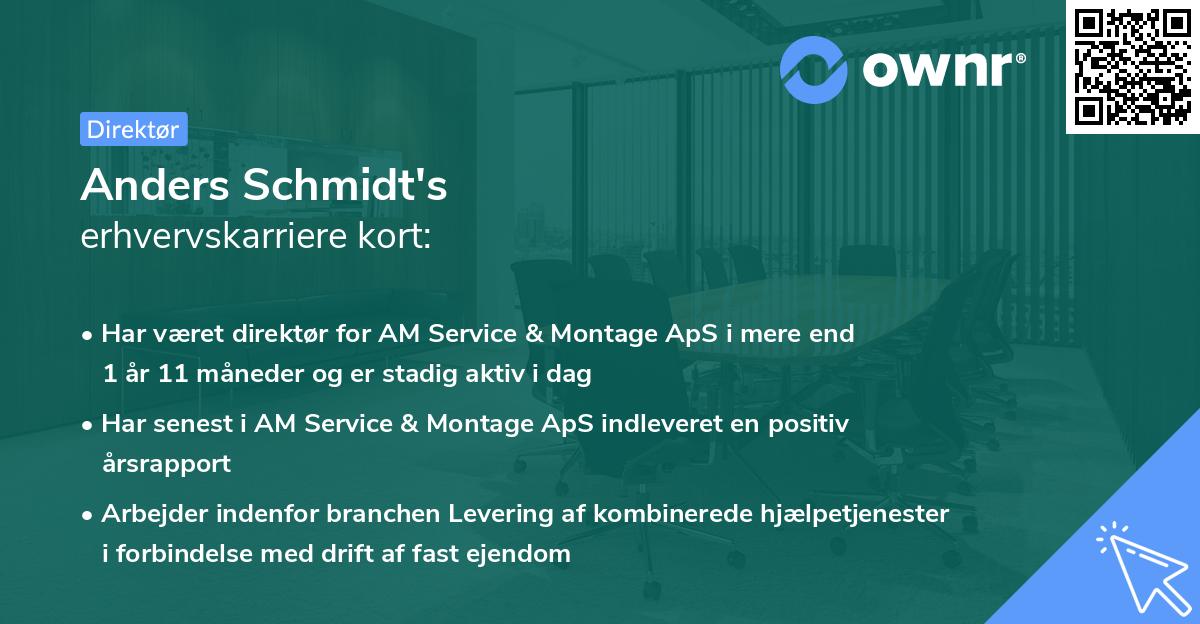 ownr®

Direktør

Anders Schmidt's
erhvervskarriere kort:

• Har været direktør for AM Service & Montage ApS i mere end 1 år 11 måneder og er stadig aktiv i dag

• Har senest i AM Service & Montage ApS indleveret en positiv årsrapport

• Arbejder indenfor branchen Levering af kombinerede hjælpetjenester i forbindelse med drift af fast ejendom